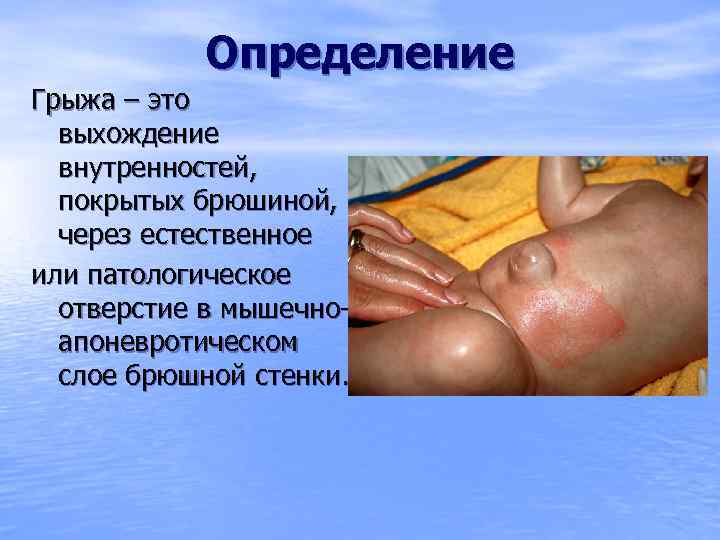 Определение

Грыжа – это выхождение внутренностей, покрытых брюшиной, через естественное

или патологическое отверстие в мышечно-апоневротическом слое брюшной стенки.